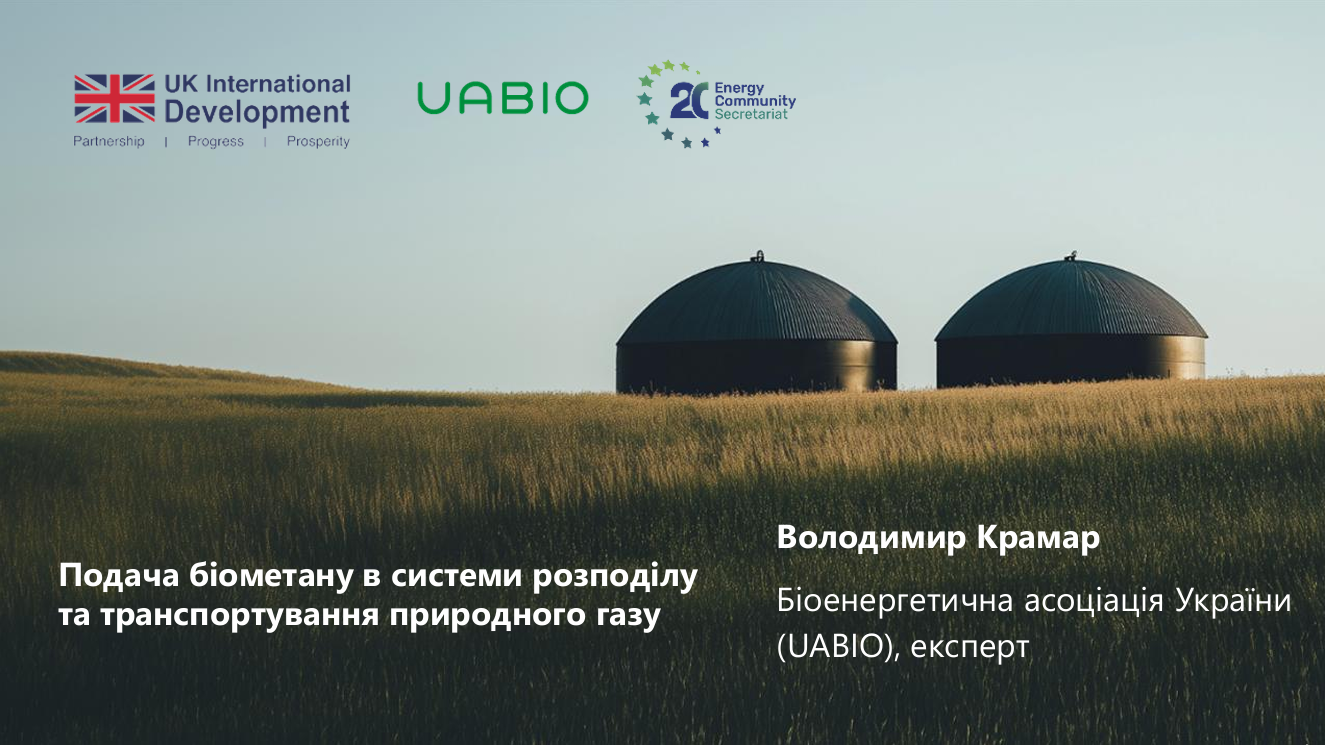 UK International Development
Partnership | Progress | Prosperity

UABIO

20 Energy Community Secretariat

Подача біометану в системи розподілу та транспортування природного газу

Володимир Крамар

Біоенергетична асоціація України (UABIO), експерт